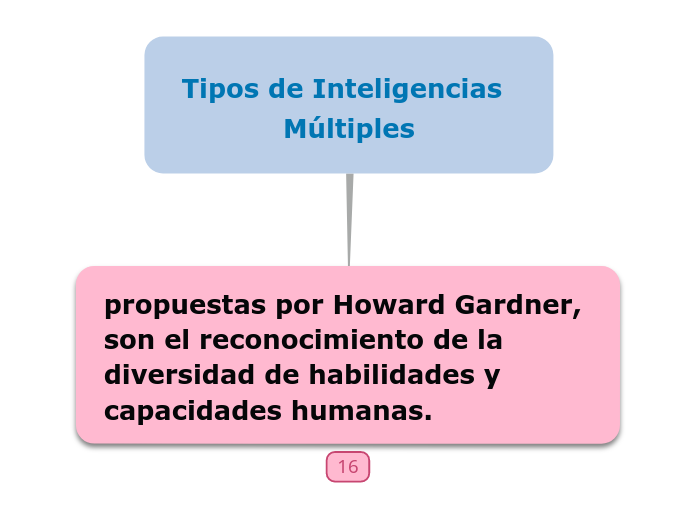 Tipos de Inteligencias Múltiples

propuestas por Howard Gardner, son el reconocimiento de la diversidad de habilidades y capacidades humanas.

16